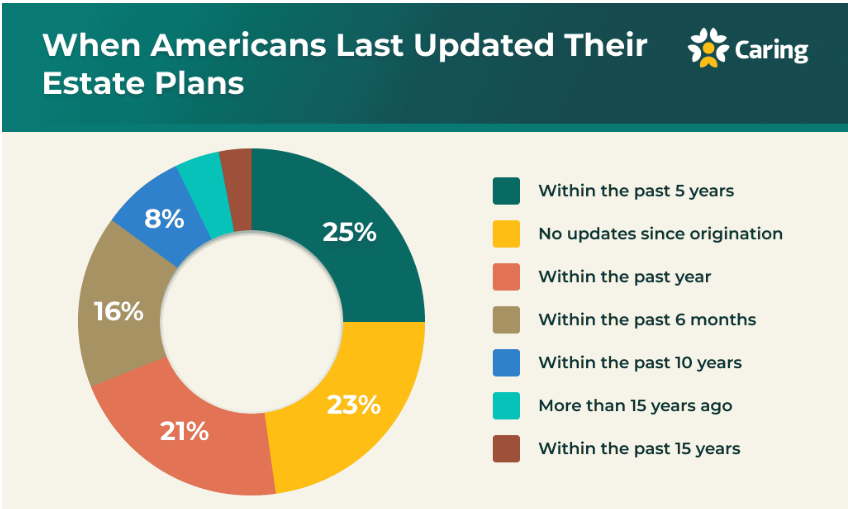 When Americans Last Updated Their Estate Plans

Caring

25%
23%
21%
16%
8%

Within the past 5 years
No updates since origination
Within the past year
Within the past 6 months
Within the past 10 years
More than 15 years ago
Within the past 15 years